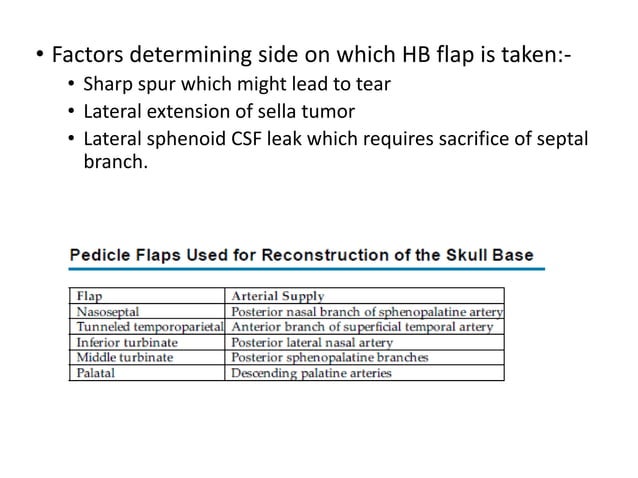 • Factors determining side on which HB flap is taken:-
• Sharp spur which might lead to tear
• Lateral extension of sella tumor
• Lateral sphenoid CSF leak which requires sacrifice of septal branch.

Pedicle Flaps Used for Reconstruction of the Skull Base

| Flap | Arterial Supply |
|---|---|
| Nasoseptal | Posterior nasal branch of sphenopalatine artery |
| Tunneled temporoparietal | Anterior branch of superficial temporal artery |
| Inferior turbinate | Posterior lateral nasal artery |
| Middle turbinate | Posterior sphenopalatine branches |
| Palatal | Descending palatine arteries |